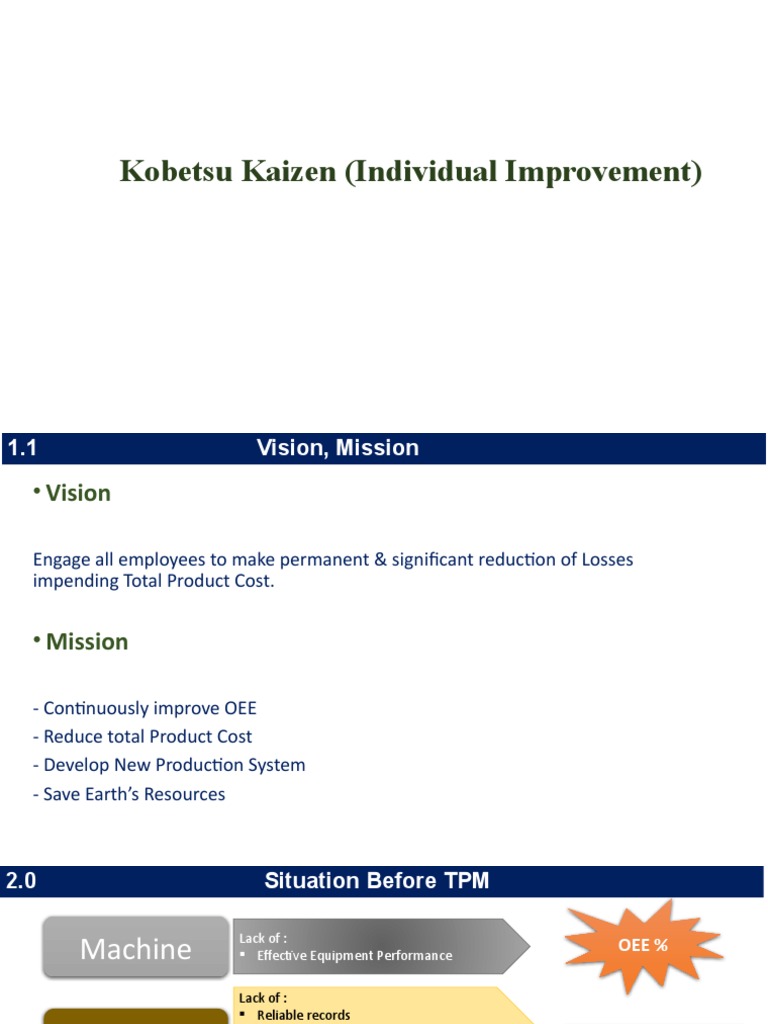 Kobetsu Kaizen (Individual Improvement)

1.1 Vision, Mission

• Vision

Engage all employees to make permanent & significant reduction of Losses impending Total Product Cost.

• Mission

- Continuously improve OEE
- Reduce total Product Cost
- Develop New Production System
- Save Earth's Resources

2.0 Situation Before TPM

Machine

Lack of :
▪ Effective Equipment Performance

OEE %

Lack of :
▪ Reliable records